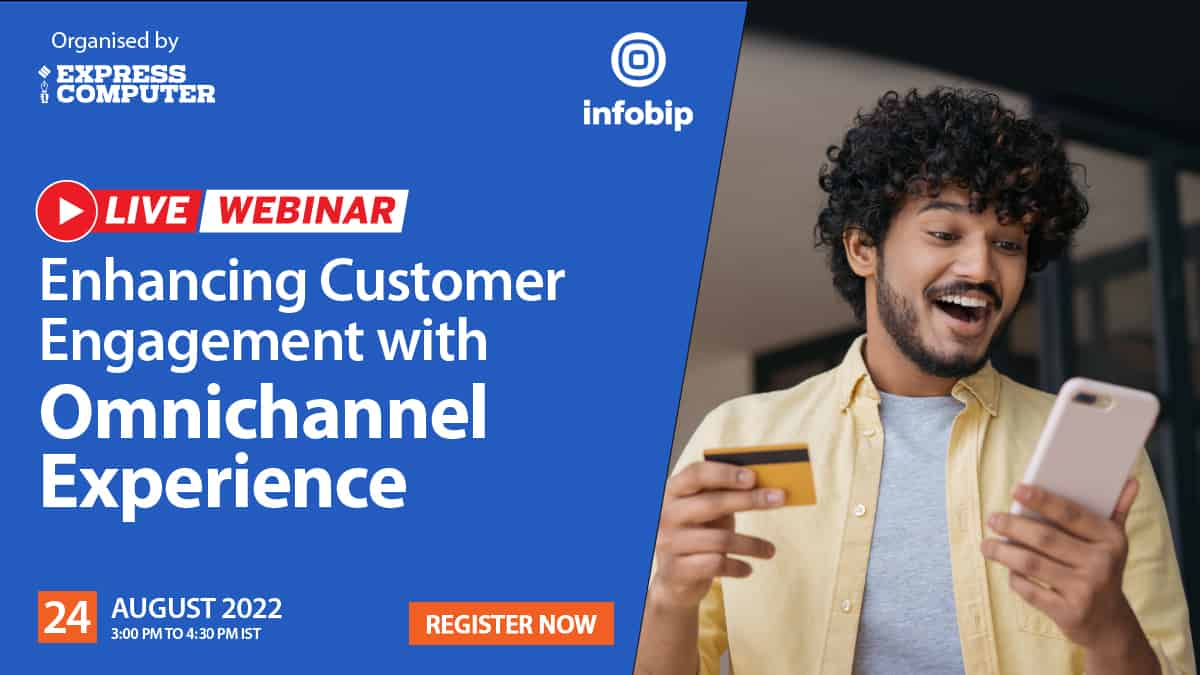 Organised by
EXPRESS COMPUTER

infobip

LIVE WEBINAR

Enhancing Customer Engagement with Omnichannel Experience

24 AUGUST 2022
3:00 PM TO 4:30 PM IST

REGISTER NOW